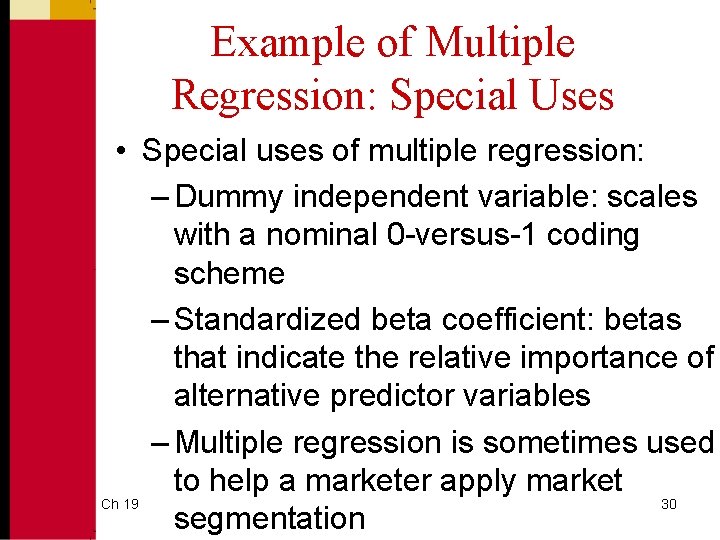 Example of Multiple Regression: Special Uses

• Special uses of multiple regression:
– Dummy independent variable: scales with a nominal 0-versus-1 coding scheme
– Standardized beta coefficient: betas that indicate the relative importance of alternative predictor variables
– Multiple regression is sometimes used to help a marketer apply market segmentation

Ch 19

30